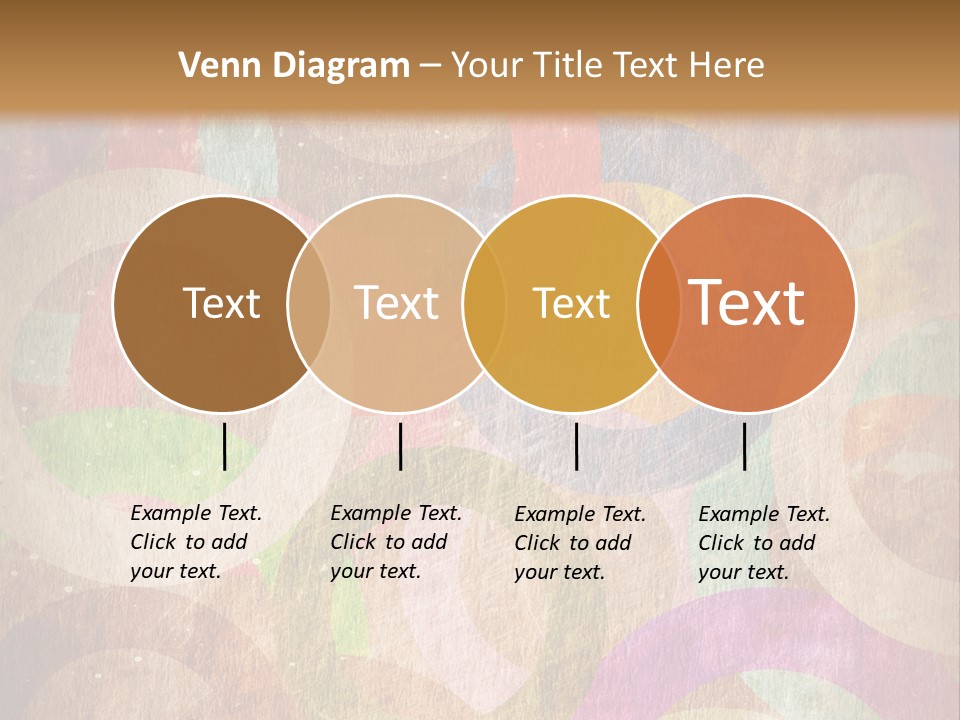 Venn Diagram – Your Title Text Here

Text

Text

Text

Text

Example Text. Click to add your text.

Example Text. Click to add your text.

Example Text. Click to add your text.

Example Text. Click to add your text.